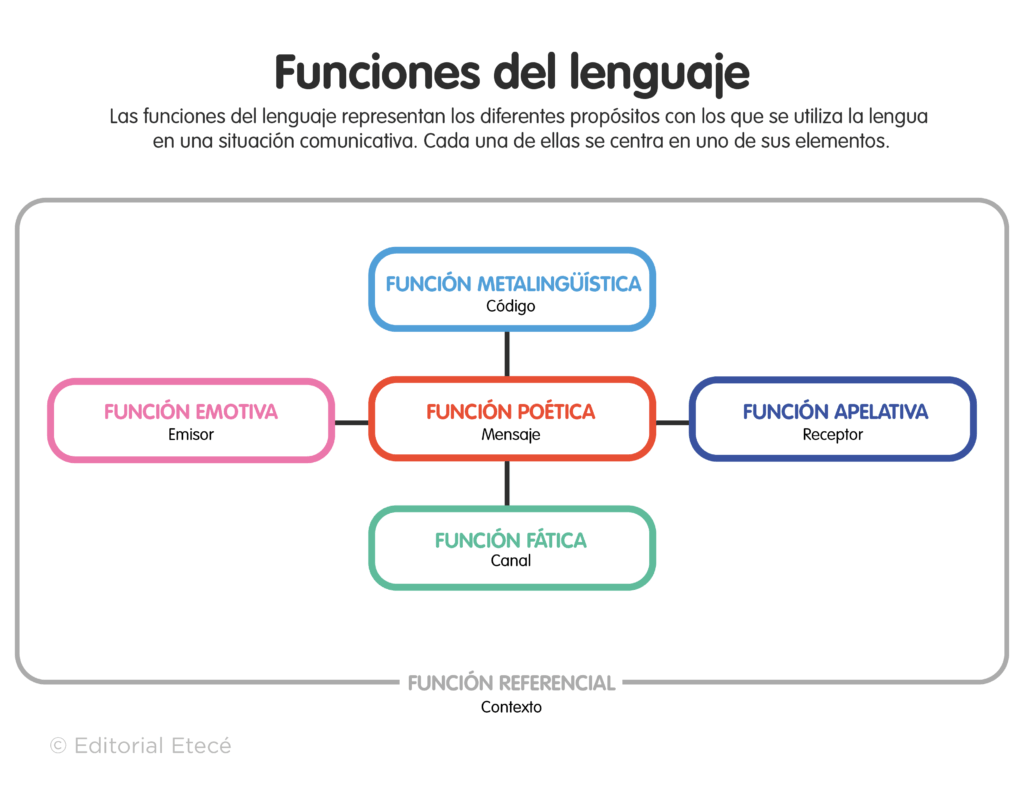 Funciones del lenguaje

Las funciones del lenguaje representan los diferentes propósitos con los que se utiliza la lengua en una situación comunicativa. Cada una de ellas se centra en uno de sus elementos.

FUNCIÓN METALINGÜÍSTICA
Código

FUNCIÓN EMOTIVA
Emisor

FUNCIÓN POÉTICA
Mensaje

FUNCIÓN APELATIVA
Receptor

FUNCIÓN FÁTICA
Canal

FUNCIÓN REFERENCIAL
Contexto

© Editorial Etecé